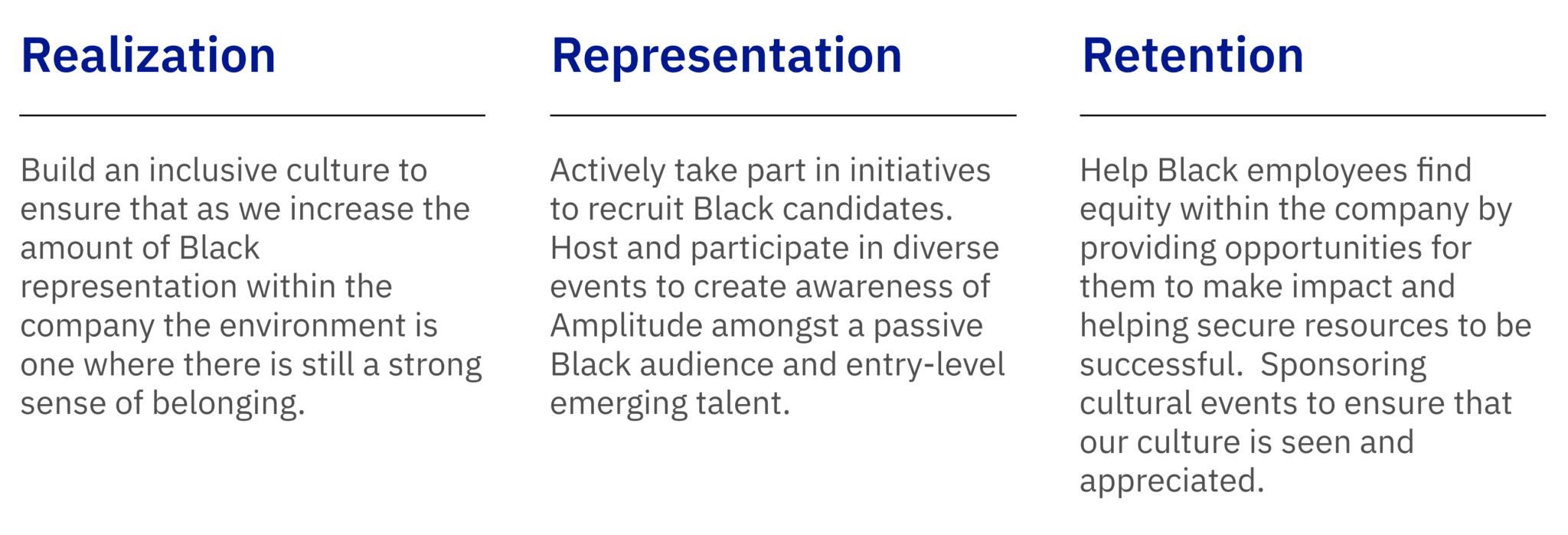 Realization

Build an inclusive culture to ensure that as we increase the amount of Black representation within the company the environment is one where there is still a strong sense of belonging.

Representation

Actively take part in initiatives to recruit Black candidates. Host and participate in diverse events to create awareness of Amplitude amongst a passive Black audience and entry-level emerging talent.

Retention

Help Black employees find equity within the company by providing opportunities for them to make impact and helping secure resources to be successful.  Sponsoring cultural events to ensure that our culture is seen and appreciated.